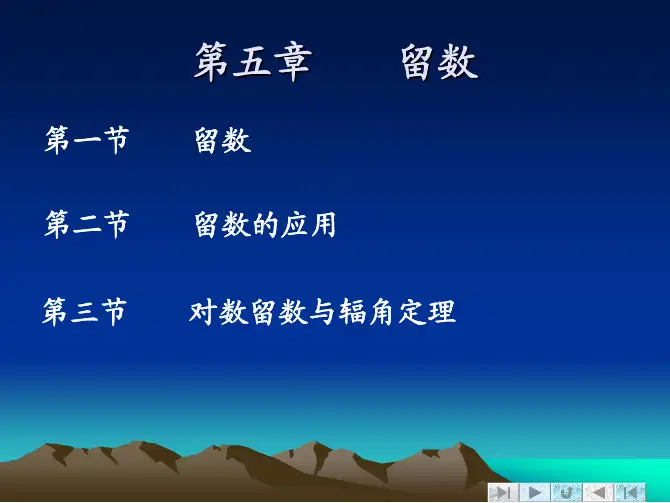 第五章　　留数

第一节　　留数

第二节　　留数的应用

第三节　　对数留数与辐角定理